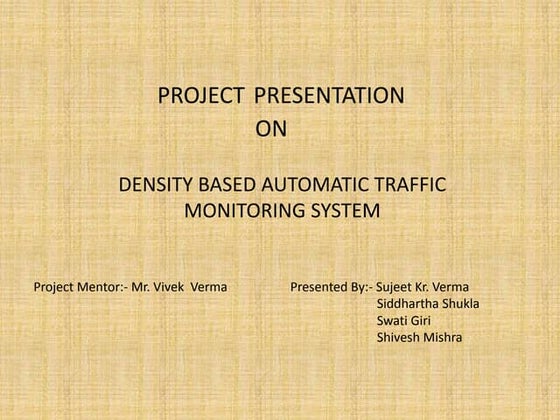 PROJECT PRESENTATION
ON

DENSITY BASED AUTOMATIC TRAFFIC MONITORING SYSTEM

Project Mentor:- Mr. Vivek Verma

Presented By:- Sujeet Kr. Verma
Siddhartha Shukla
Swati Giri
Shivesh Mishra